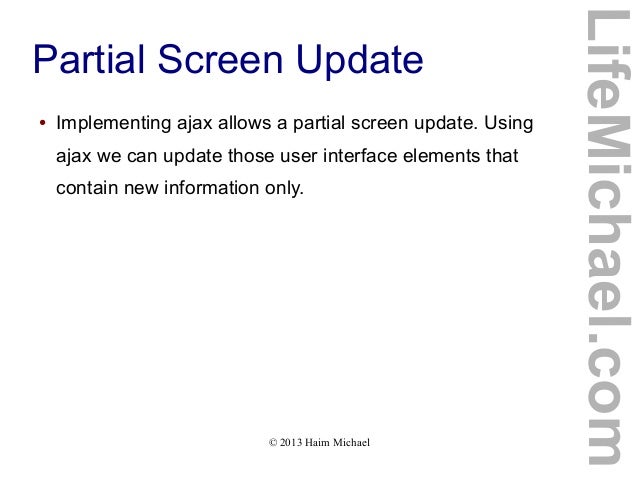 Partial Screen Update

• Implementing ajax allows a partial screen update. Using ajax we can update those user interface elements that contain new information only.

© 2013 Haim Michael

LifeMichael.com